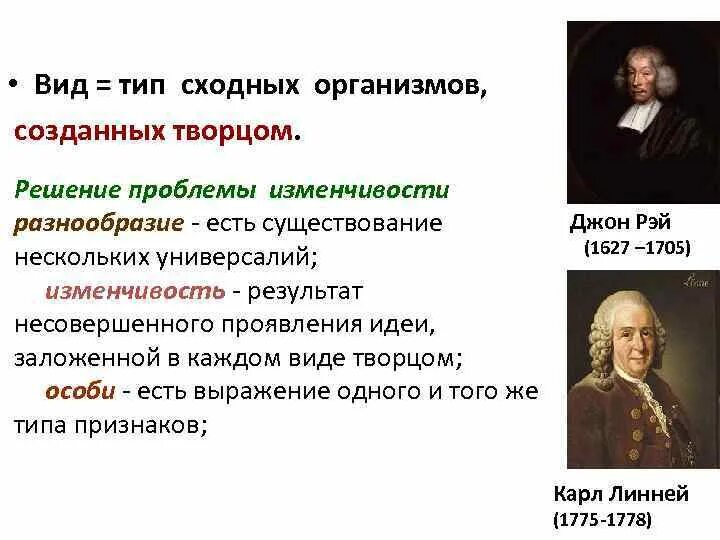 • Вид = тип сходных организмов, созданных творцом.

Решение проблемы изменчивости
разнообразие - есть существование нескольких универсалий;
изменчивость - результат несовершенного проявления идеи, заложенной в каждом виде творцом;
особи - есть выражение одного и того же типа признаков;

Джон Рэй
(1627 –1705)

Карл Линней
(1775-1778)